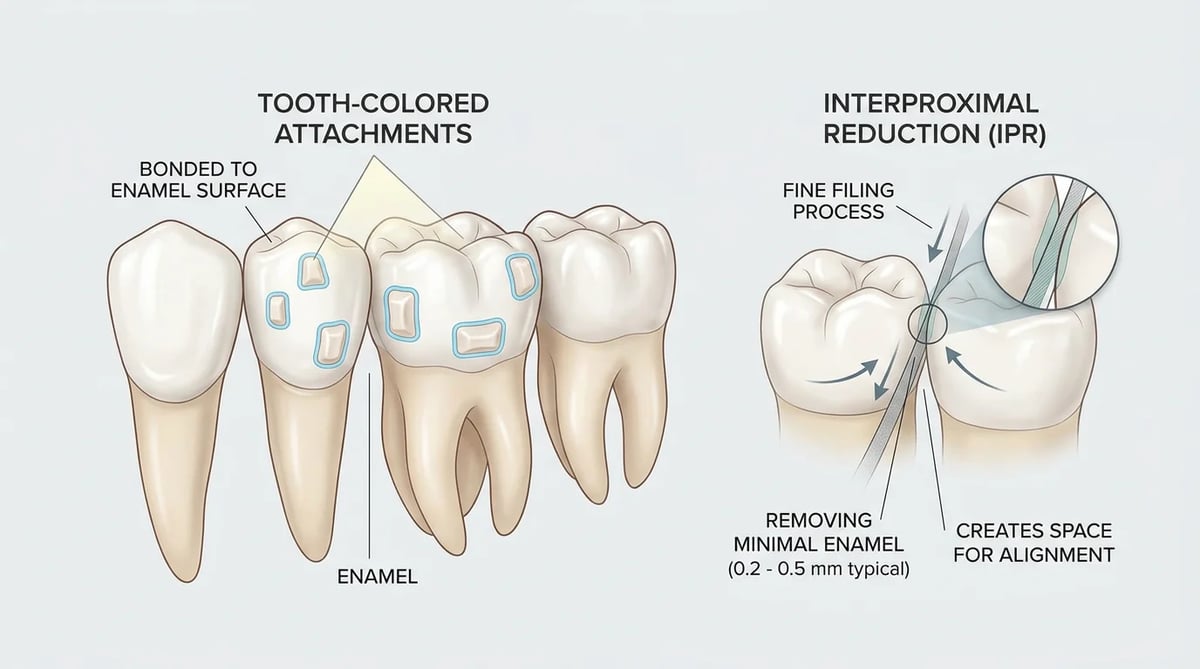 TOOTH-COLORED ATTACHMENTS

BONDED TO ENAMEL SURFACE

ENAMEL

INTERPROXIMAL REDUCTION (IPR)

FINE FILING PROCESS

REMOVING MINIMAL ENAMEL (0.2 - 0.5 mm typical)

CREATES SPACE FOR ALIGNMENT